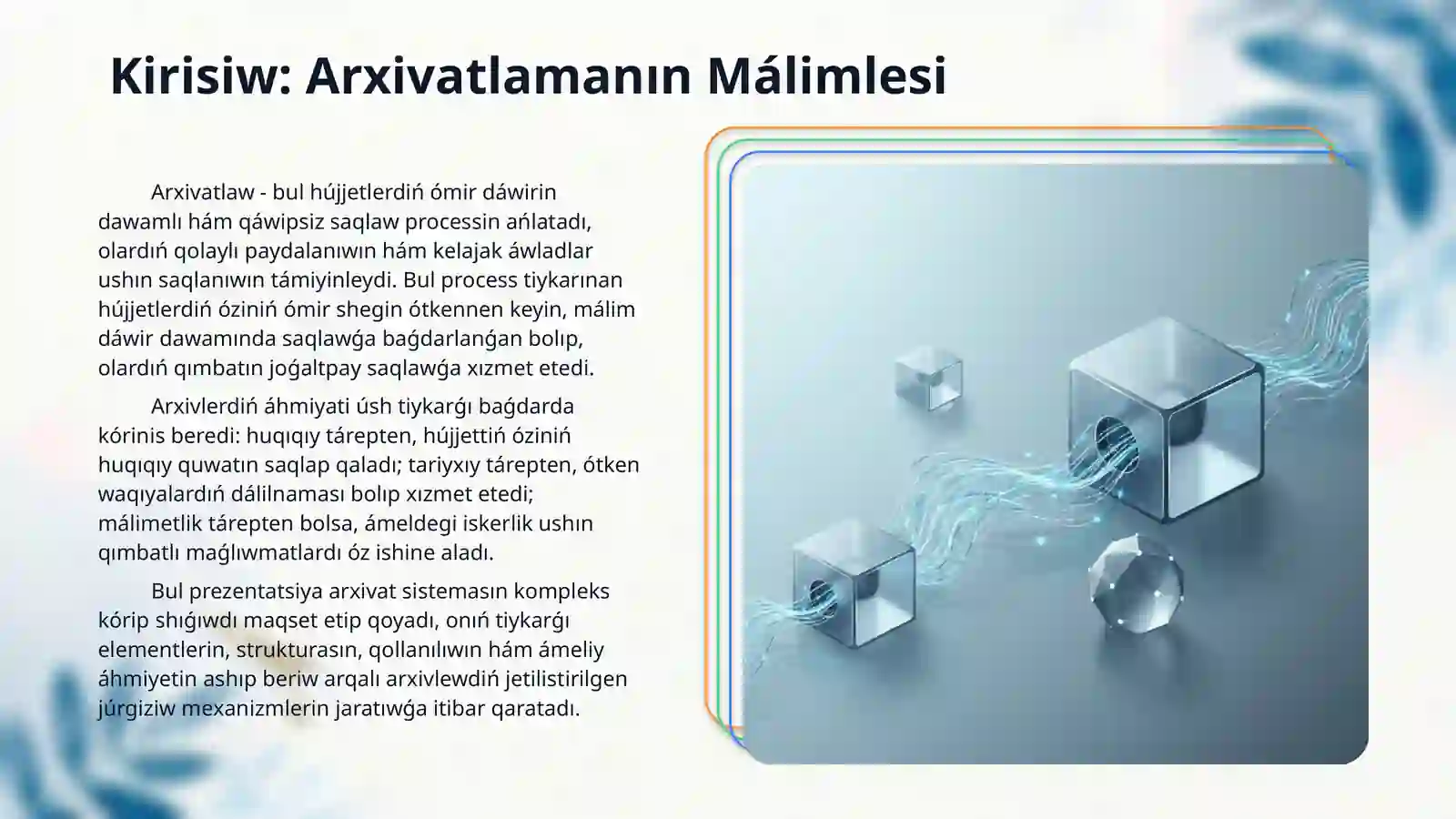 Kirisiw: Arxivatlamanın Málimlesi

Arxivatlaw - bul hújjetlerdiń ómir dáwirin dawamlı hám qáwipsiz saqlaw processin ańlatadı, olardıń qolaylı paydalanıwın hám kelajak áwladlar ushın saqlanıwın támiyinleydi. Bul process tiykarınan hújjetlerdiń óziniń ómir shegin ótkennen keyin, málim dáwir dawamında saqlawǵa baǵdarlanǵan bolıp, olardıń qımbatın joǵaltpay saqlawǵa xızmet etedi.

Arxivlerdiń áhmiyati úsh tiykarǵı baǵdarda kórinis beredi: huqıqıy tárepten, hújjettiń óziniń huqıqıy quwatın saqlap qaladı; tariyxıy tárepten, ótken waqıyalardıń dálilnaması bolıp xızmet etedi; málimetlik tárepten bolsa, ámeldegi iskerlik ushın qımbatlı maǵlıwmatlardı óz ishine aladı.

Bul prezentatsiya arxivat sistemasın kompleks kórip shıǵıwdı maqset etip qoyadı, onıń tiykarǵı elementlerin, strukturasın, qollanılıwın hám ámeliy áhmiyetin ashıp beriw arqalı arxivlewdiń jetilistirilgen júrgiziw mexanizmlerin jaratıwǵa itibar qaratadı.